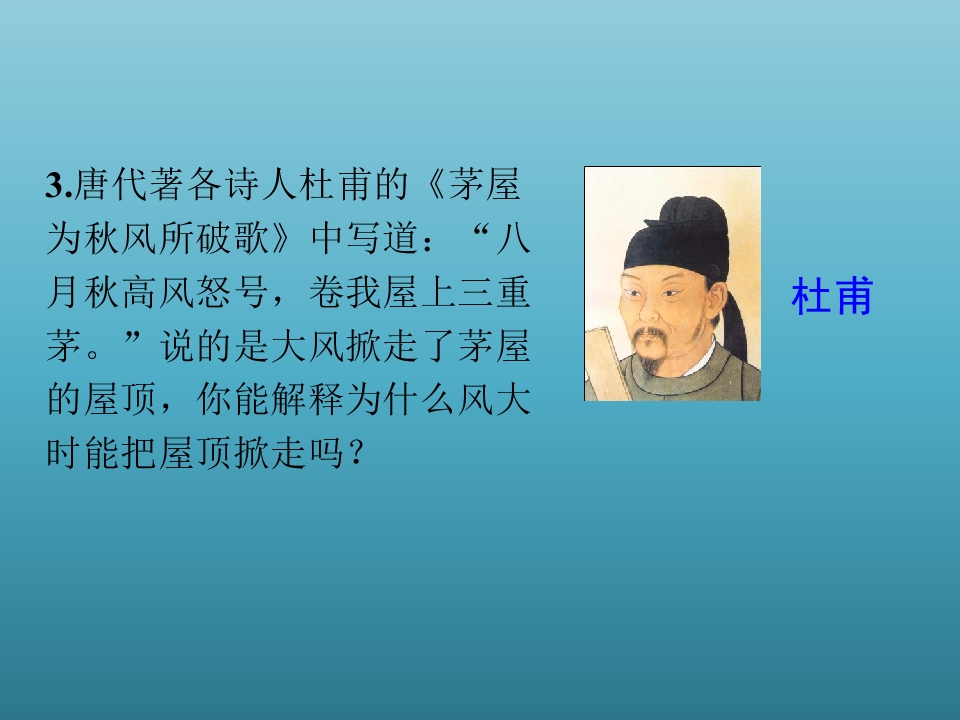 3.唐代著各诗人杜甫的《茅屋为秋风所破歌》中写道：“八月秋高风怒号，卷我屋上三重茅。”说的是大风掀走了茅屋的屋顶，你能解释为什么风大时能把屋顶掀走吗？

杜甫